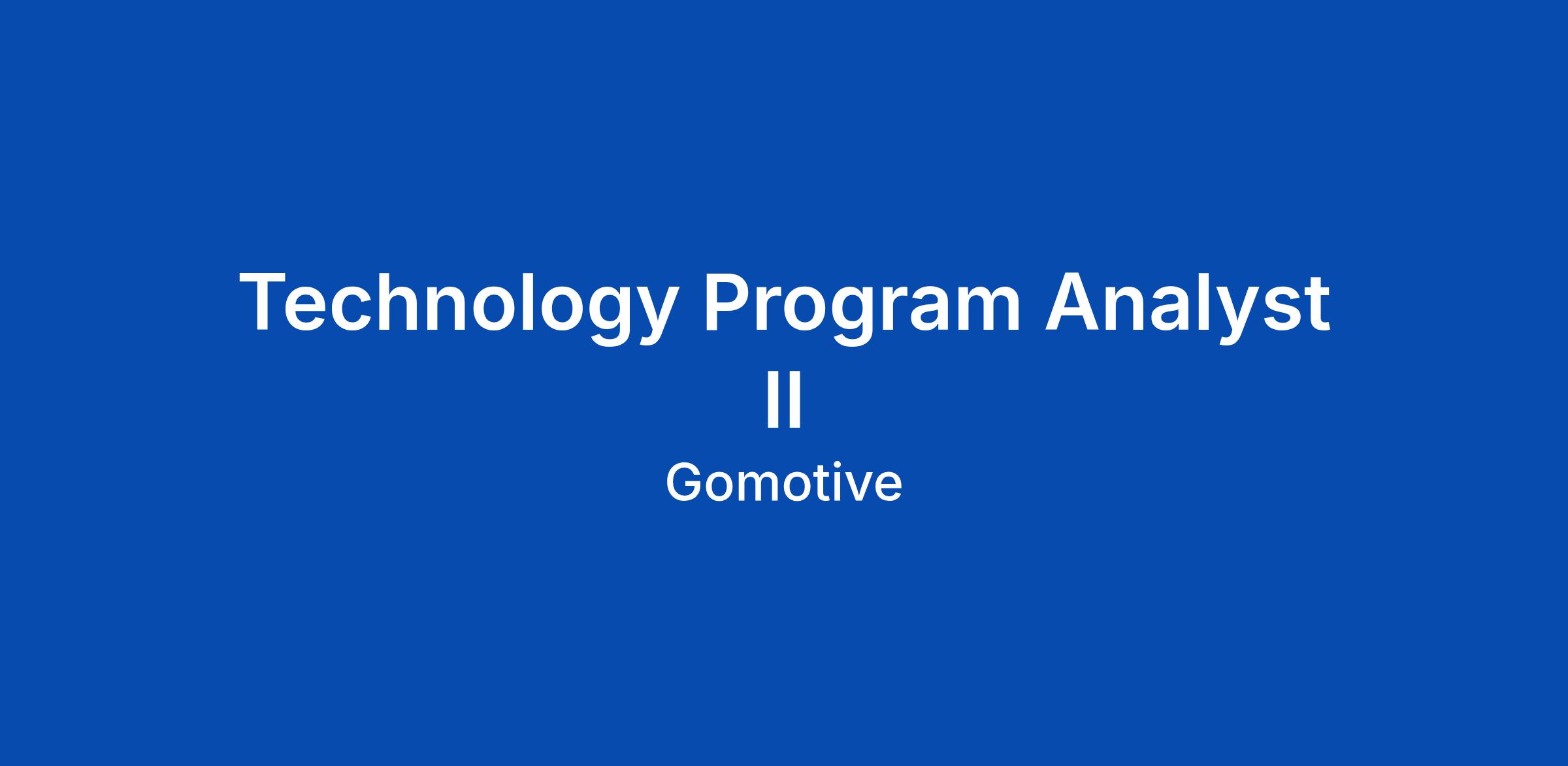 Technology Program Analyst II

Gomotive